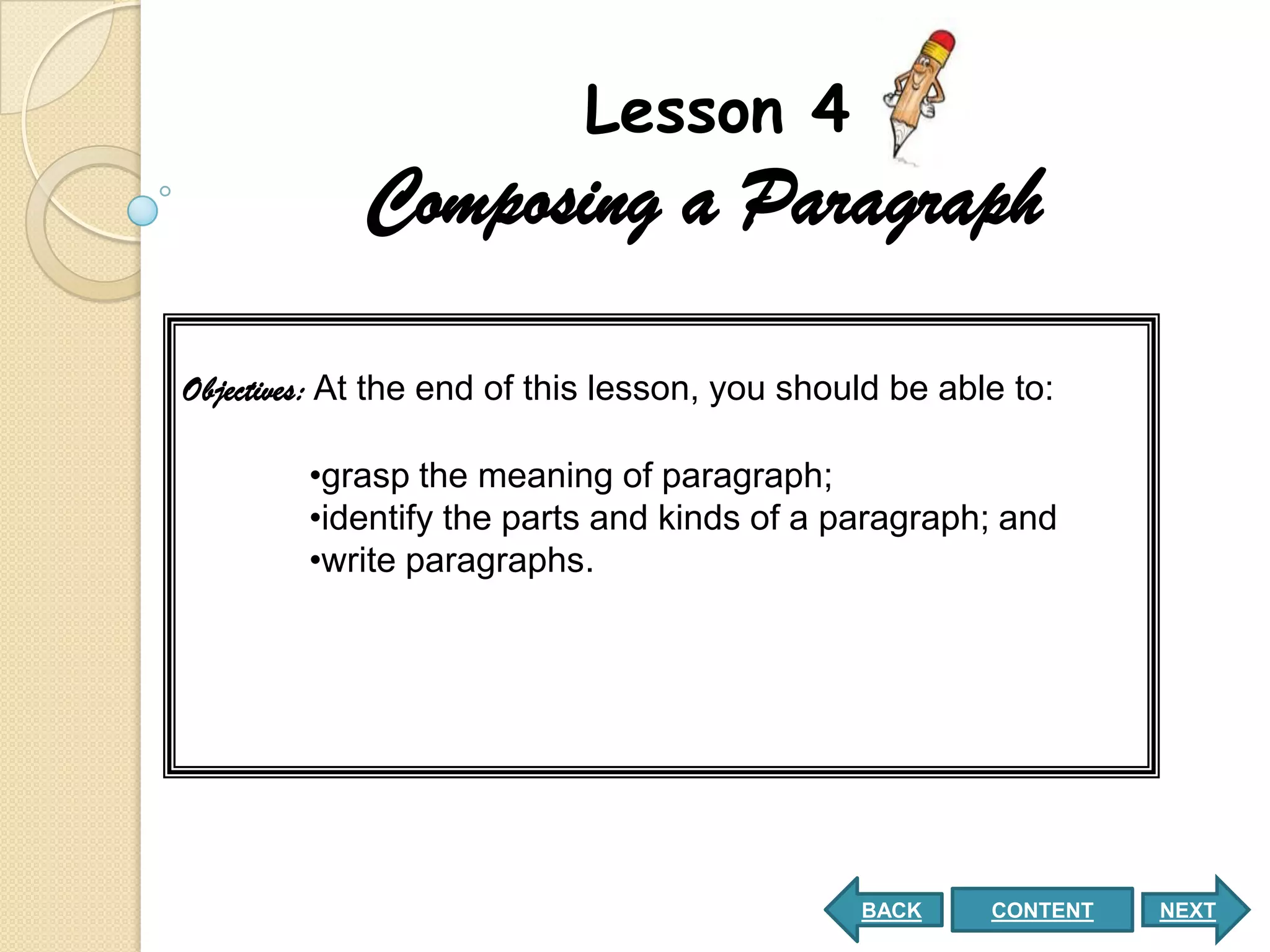 Lesson 4
Composing a Paragraph

Objectives: At the end of this lesson, you should be able to:

•grasp the meaning of paragraph;
•identify the parts and kinds of a paragraph; and
•write paragraphs.

BACK CONTENT NEXT